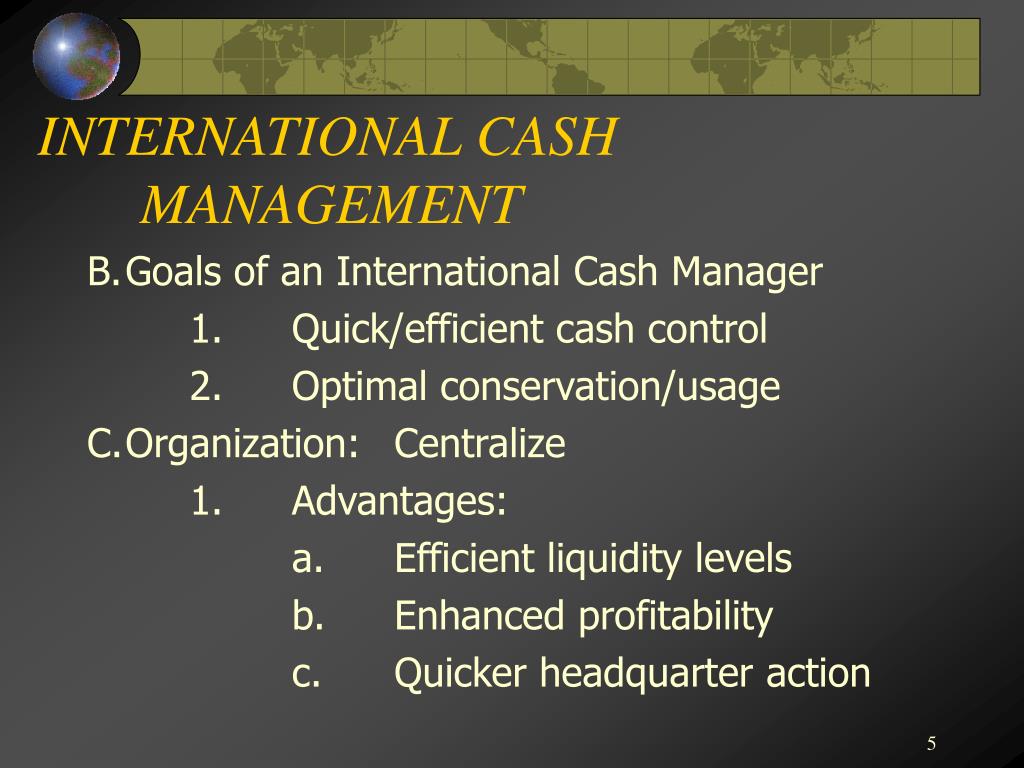 INTERNATIONAL CASH MANAGEMENT

B. Goals of an International Cash Manager

1. Quick/efficient cash control

2. Optimal conservation/usage

C. Organization: Centralize

1. Advantages:

a. Efficient liquidity levels

b. Enhanced profitability

c. Quicker headquarter action

5